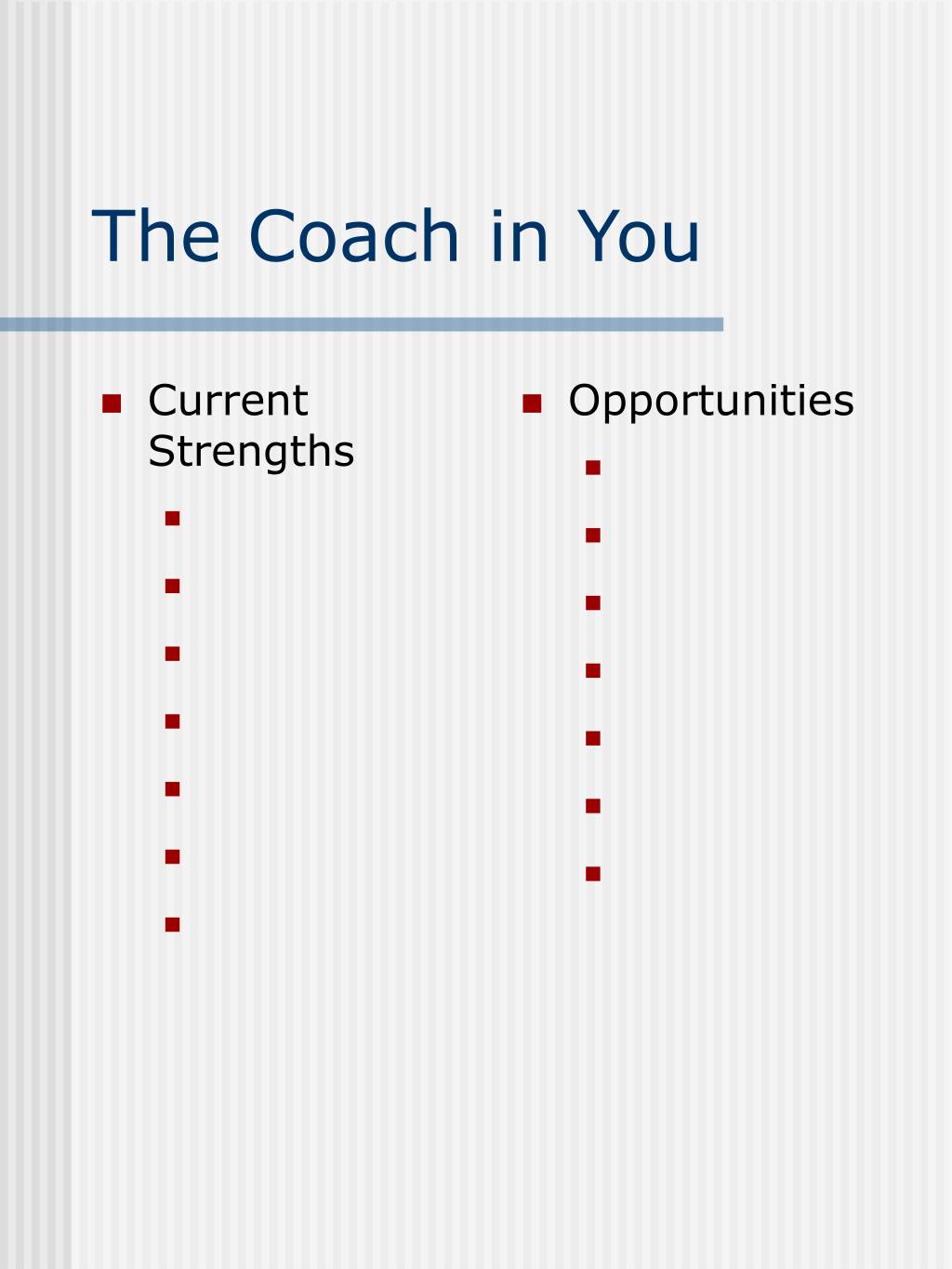 The Coach in You

Current Strengths

Opportunities